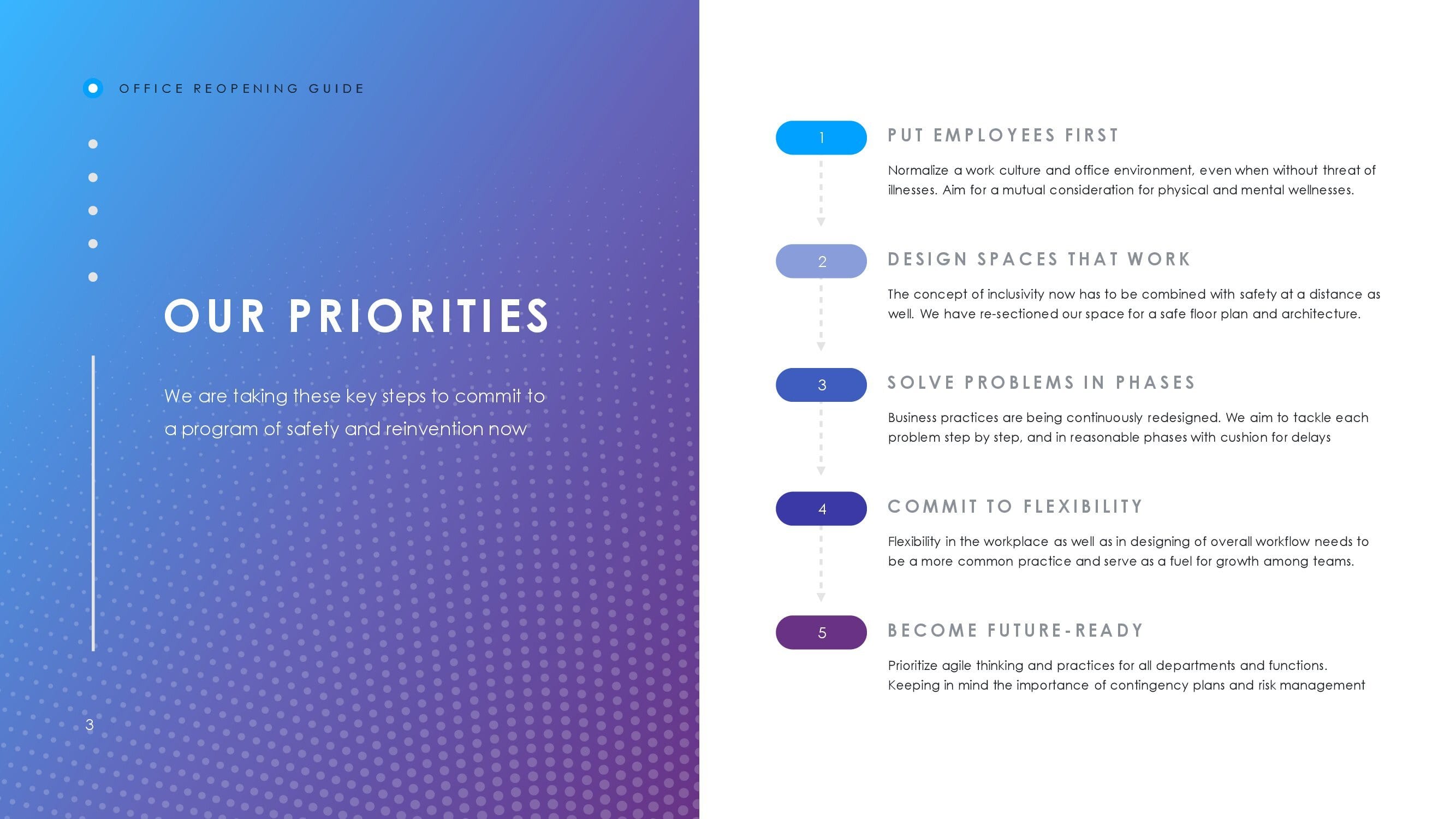 OFFICE REOPENING GUIDE

OUR PRIORITIES

We are taking these key steps to commit to a program of safety and reinvention now

3

1

PUT EMPLOYEES FIRST

Normalize a work culture and office environment, even when without threat of illnesses. Aim for a mutual consideration for physical and mental wellnesses.

2

DESIGN SPACES THAT WORK

The concept of inclusivity now has to be combined with safety at a distance as well. We have re-sectioned our space for a safe floor plan and architecture.

3

SOLVE PROBLEMS IN PHASES

Business practices are being continuously redesigned. We aim to tackle each problem step by step, and in reasonable phases with cushion for delays

4

COMMIT TO FLEXIBILITY

Flexibility in the workplace as well as in designing of overall workflow needs to be a more common practice and serve as a fuel for growth among teams.

5

BECOME FUTURE-READY

Prioritize agile thinking and practices for all departments and functions. Keeping in mind the importance of contingency plans and risk management